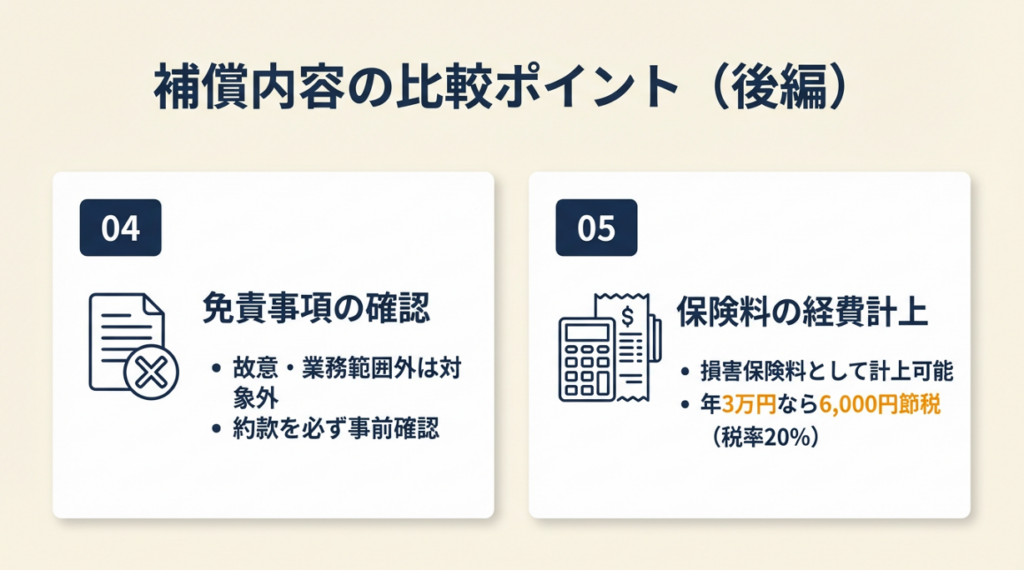 補償内容の比較ポイント（後編）

04

免責事項の確認

• 故意・業務範囲外は対象外
• 約款を必ず事前確認

05

保険料の経費計上

• 損害保険料として計上可能
• 年3万円なら6,000円節税（税率20%）